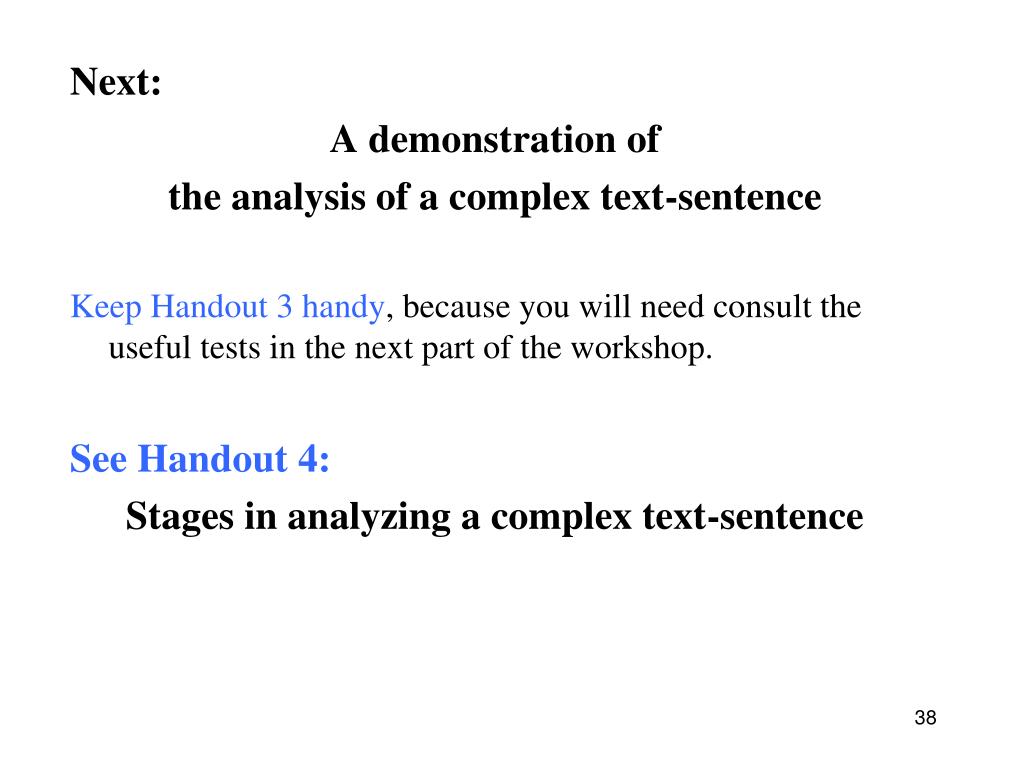 Next:

A demonstration of
the analysis of a complex text-sentence

Keep Handout 3 handy, because you will need consult the useful tests in the next part of the workshop.

See Handout 4:
Stages in analyzing a complex text-sentence

38